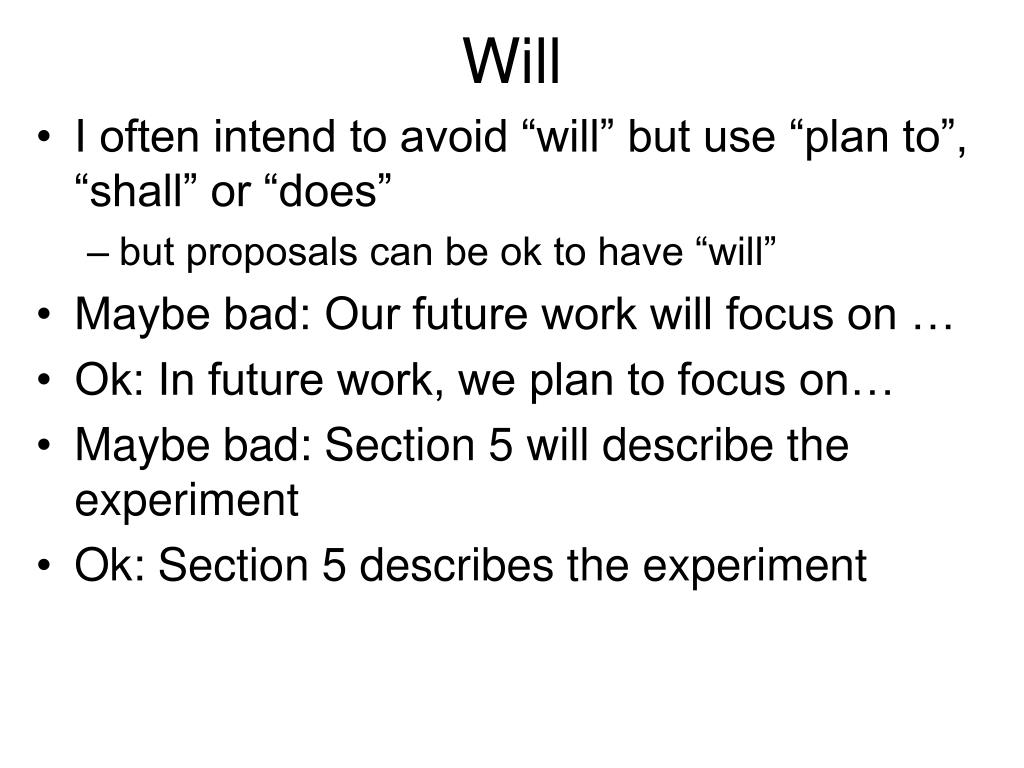 Will

• I often intend to avoid “will” but use “plan to”, “shall” or “does”
– but proposals can be ok to have “will”
• Maybe bad: Our future work will focus on …
• Ok: In future work, we plan to focus on…
• Maybe bad: Section 5 will describe the experiment
• Ok: Section 5 describes the experiment